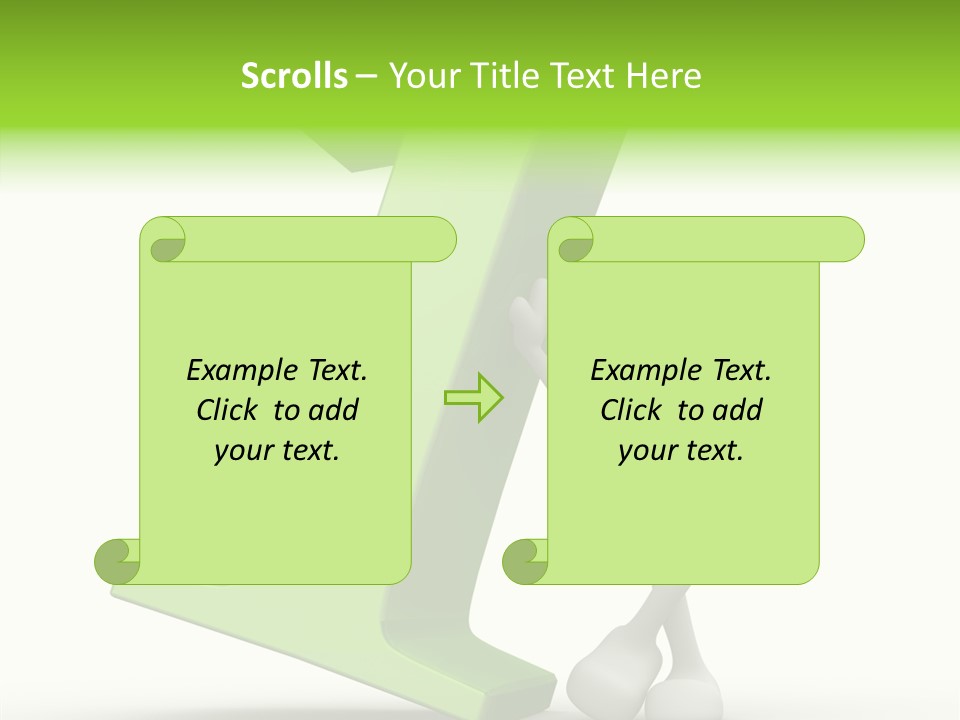 Scrolls – Your Title Text Here

Example Text.
Click to add
your text.

Example Text.
Click to add
your text.